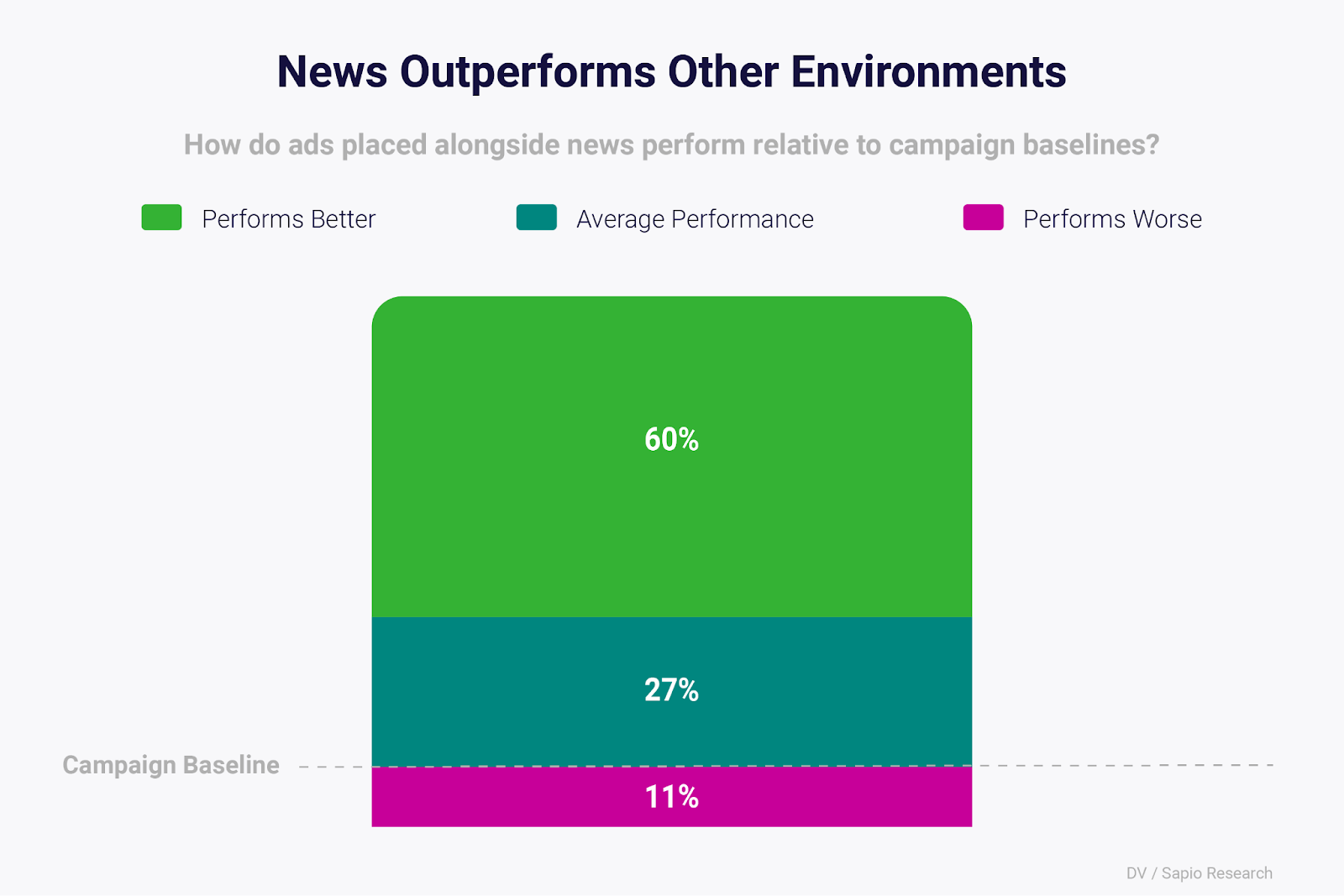 News Outperforms Other Environments

How do ads placed alongside news perform relative to campaign baselines?

Performs Better
Average Performance
Performs Worse

60%

27%

Campaign Baseline

11%

DV / Sapio Research